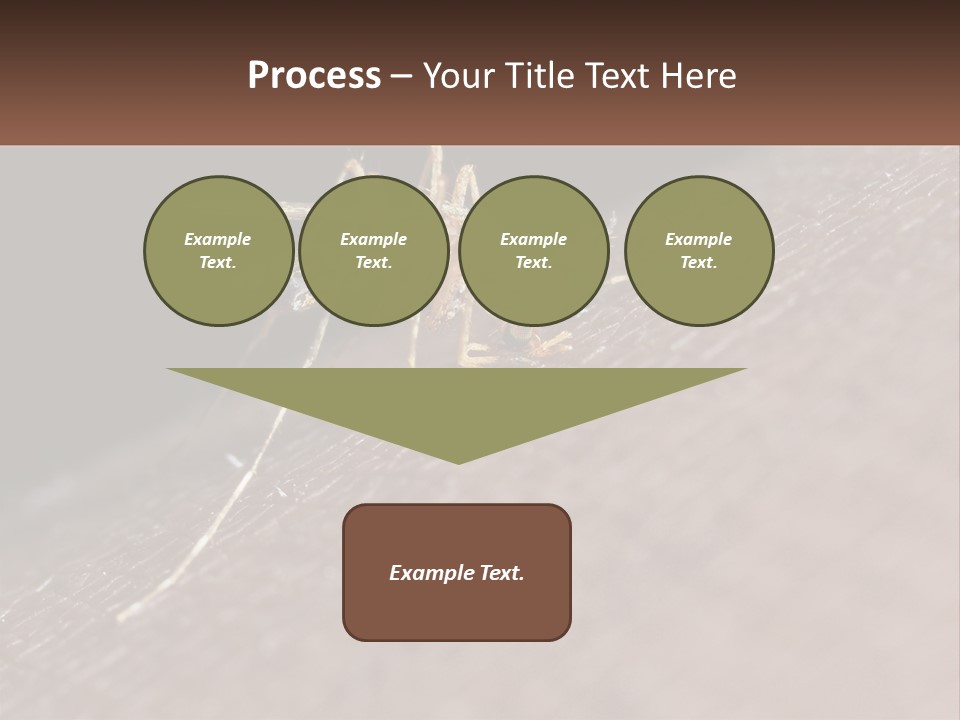 Process – Your Title Text Here

Example Text.

Example Text.

Example Text.

Example Text.

Example Text.